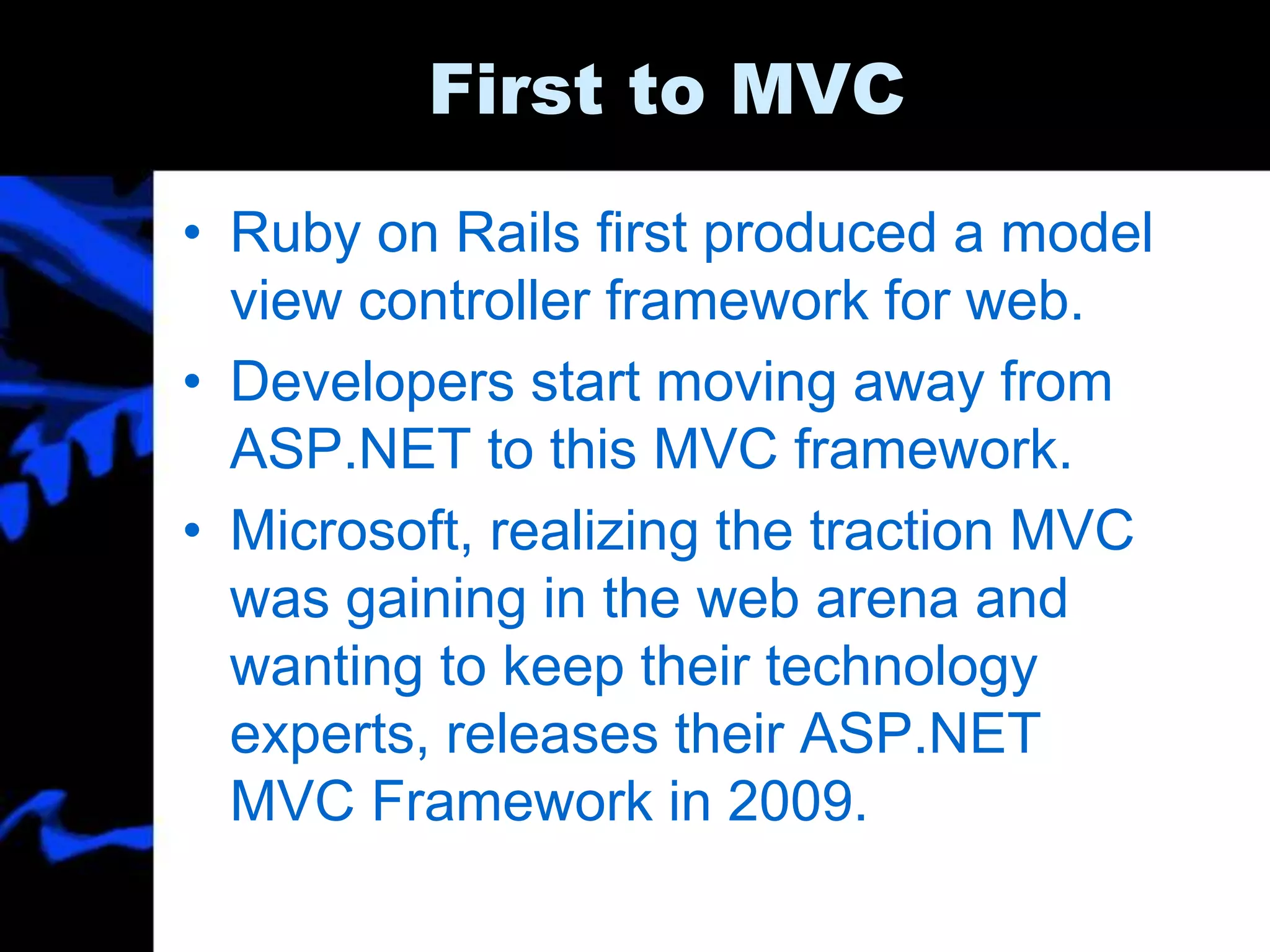 First to MVC

• Ruby on Rails first produced a model view controller framework for web.
• Developers start moving away from ASP.NET to this MVC framework.
• Microsoft, realizing the traction MVC was gaining in the web arena and wanting to keep their technology experts, releases their ASP.NET MVC Framework in 2009.